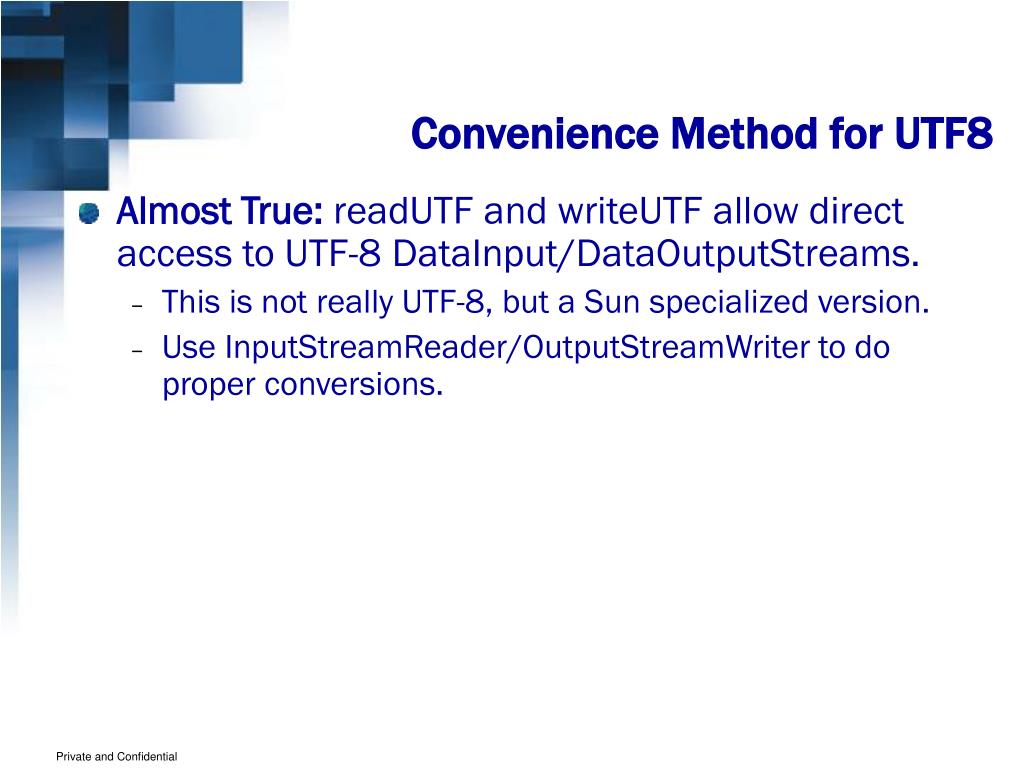 Convenience Method for UTF8

Almost True: readUTF and writeUTF allow direct access to UTF-8 DataInput/DataOutputStreams.

– This is not really UTF-8, but a Sun specialized version.

– Use InputStreamReader/OutputStreamWriter to do proper conversions.

Private and Confidential